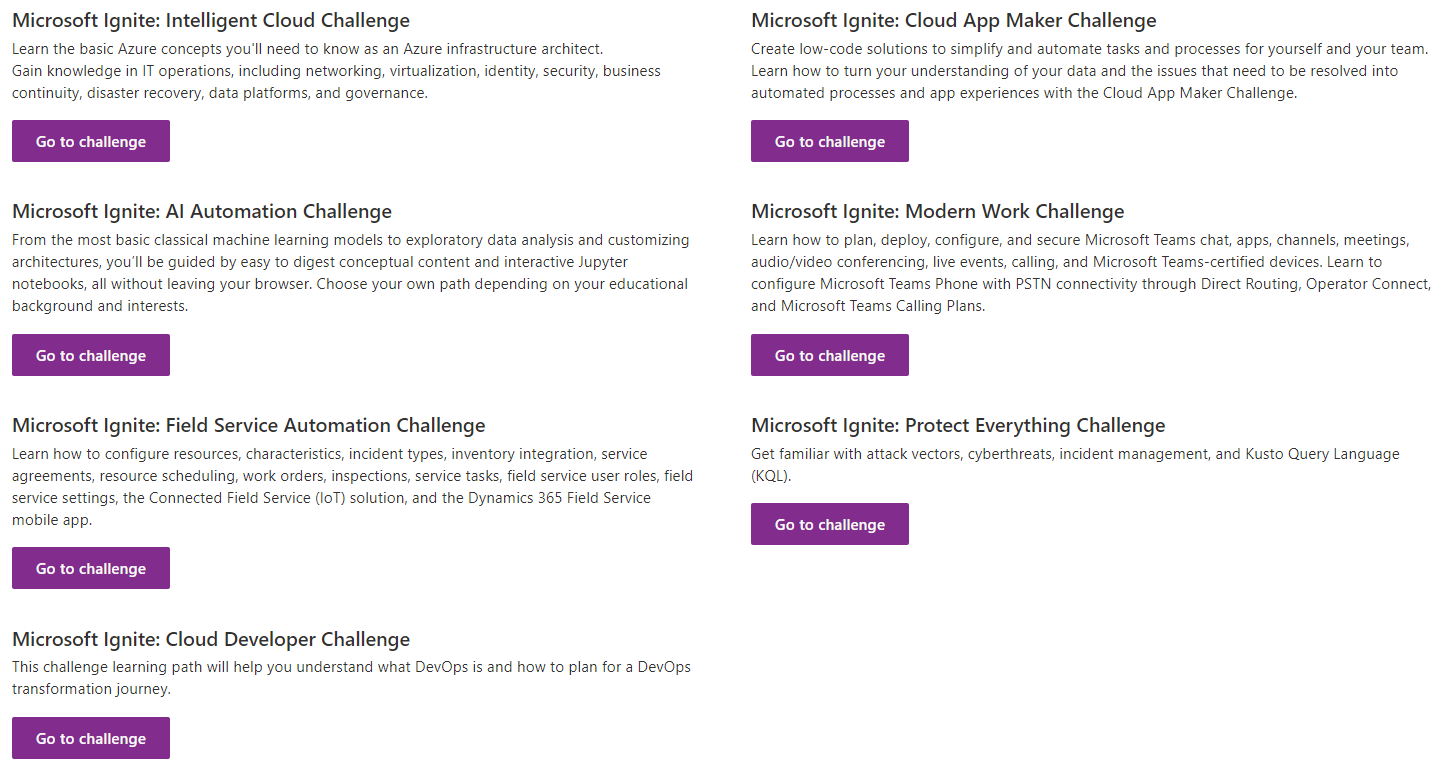 Microsoft Ignite: Intelligent Cloud Challenge

Learn the basic Azure concepts you'll need to know as an Azure infrastructure architect. Gain knowledge in IT operations, including networking, virtualization, identity, security, business continuity, disaster recovery, data platforms, and governance.

Go to challenge

Microsoft Ignite: AI Automation Challenge

From the most basic classical machine learning models to exploratory data analysis and customizing architectures, you'll be guided by easy to digest conceptual content and interactive Jupyter notebooks, all without leaving your browser. Choose your own path depending on your educational background and interests.

Go to challenge

Microsoft Ignite: Field Service Automation Challenge

Learn how to configure resources, characteristics, incident types, inventory integration, service agreements, resource scheduling, work orders, inspections, service tasks, field service user roles, field service settings, the Connected Field Service (IoT) solution, and the Dynamics 365 Field Service mobile app.

Go to challenge

Microsoft Ignite: Cloud Developer Challenge

This challenge learning path will help you understand what DevOps is and how to plan for a DevOps transformation journey.

Go to challenge

Microsoft Ignite: Cloud App Maker Challenge

Create low-code solutions to simplify and automate tasks and processes for yourself and your team. Learn how to turn your understanding of your data and the issues that need to be resolved into automated processes and app experiences with the Cloud App Maker Challenge.

Go to challenge

Microsoft Ignite: Modern Work Challenge

Learn how to plan, deploy, configure, and secure Microsoft Teams chat, apps, channels, meetings, audio/video conferencing, live events, calling, and Microsoft Teams-certified devices. Learn to configure Microsoft Teams Phone with PSTN connectivity through Direct Routing, Operator Connect, and Microsoft Teams Calling Plans.

Go to challenge

Microsoft Ignite: Protect Everything Challenge

Get familiar with attack vectors, cyberthreats, incident management, and Kusto Query Language (KQL).

Go to challenge